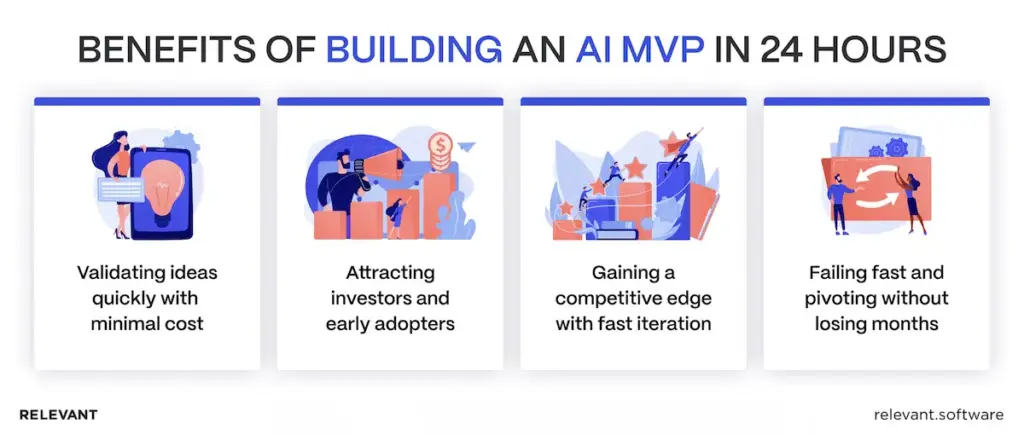 BENEFITS OF BUILDING AN AI MVP IN 24 HOURS

Validating ideas quickly with minimal cost

Attracting investors and early adopters

Gaining a competitive edge with fast iteration

Failing fast and pivoting without losing months

RELEVANT

relevant.software